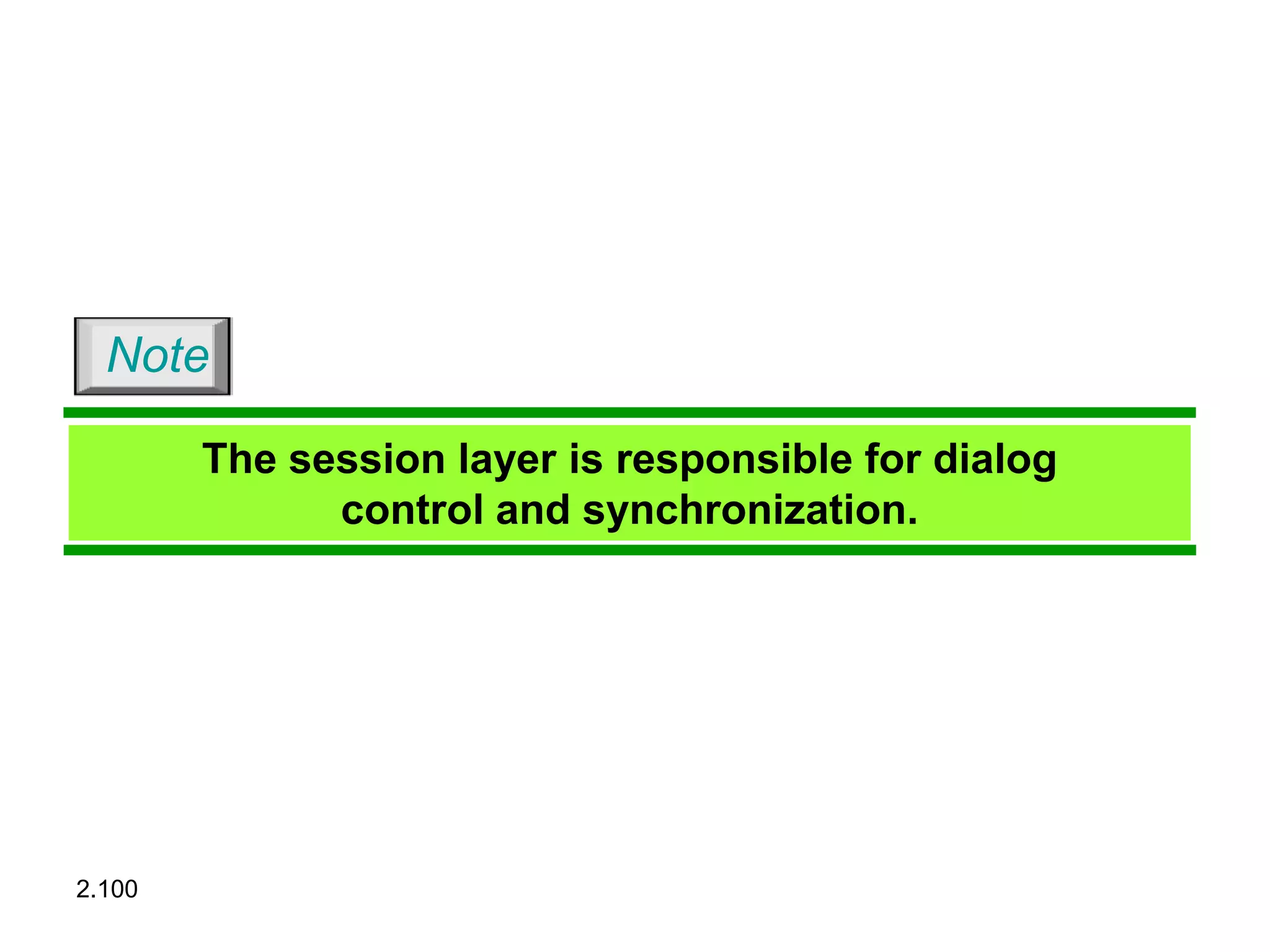 Note

The session layer is responsible for dialog control and synchronization.

2.100